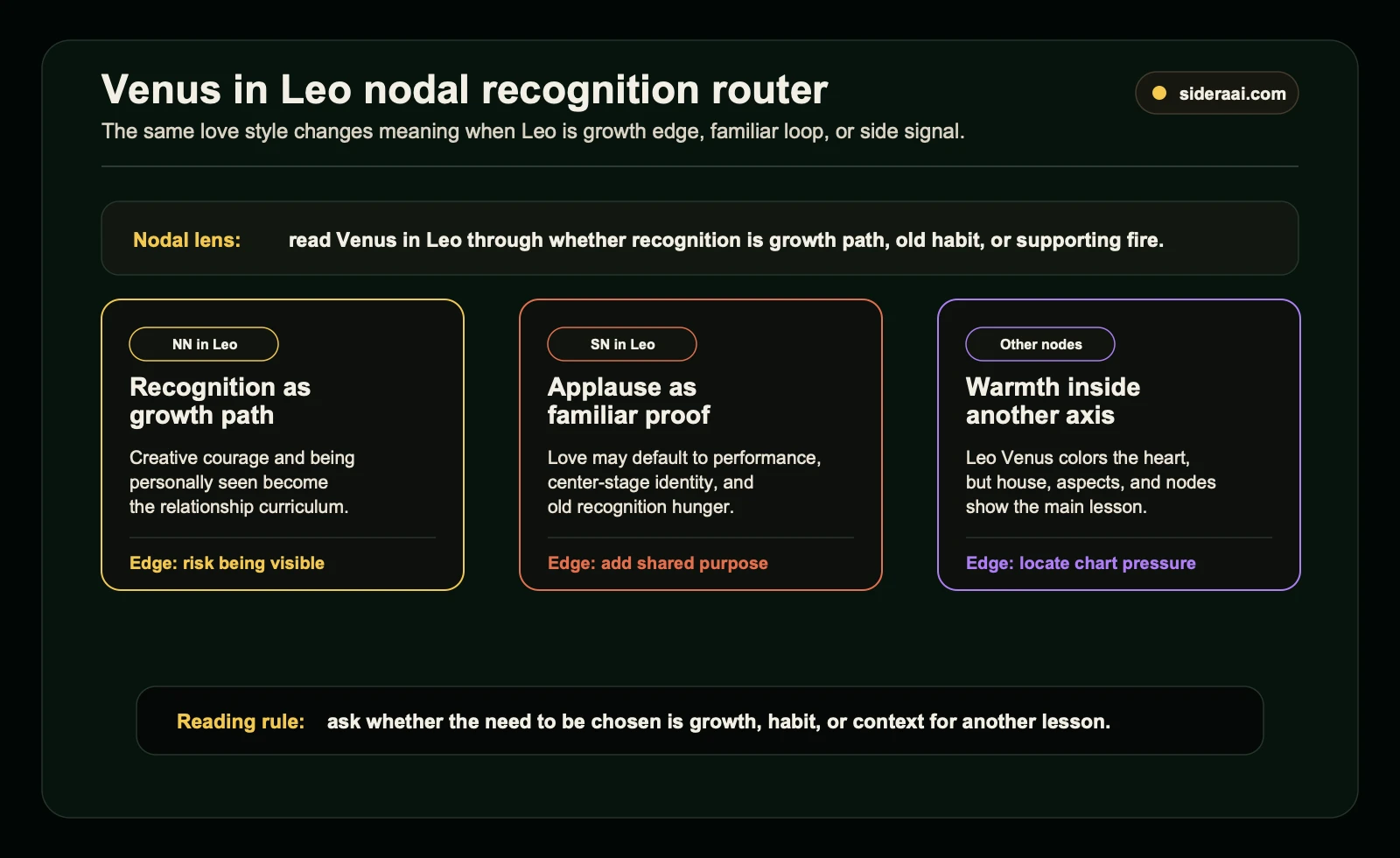 Venus in Leo nodal recognition router

sideraai.com

The same love style changes meaning when Leo is growth edge, familiar loop, or side signal.

Nodal lens: read Venus in Leo through whether recognition is growth path, old habit, or supporting fire.

NN in Leo

Recognition as growth path

Creative courage and being personally seen become the relationship curriculum.

Edge: risk being visible

SN in Leo

Applause as familiar proof

Love may default to performance, center-stage identity, and old recognition hunger.

Edge: add shared purpose

Other nodes

Warmth inside another axis

Leo Venus colors the heart, but house, aspects, and nodes show the main lesson.

Edge: locate chart pressure

Reading rule: ask whether the need to be chosen is growth, habit, or context for another lesson.